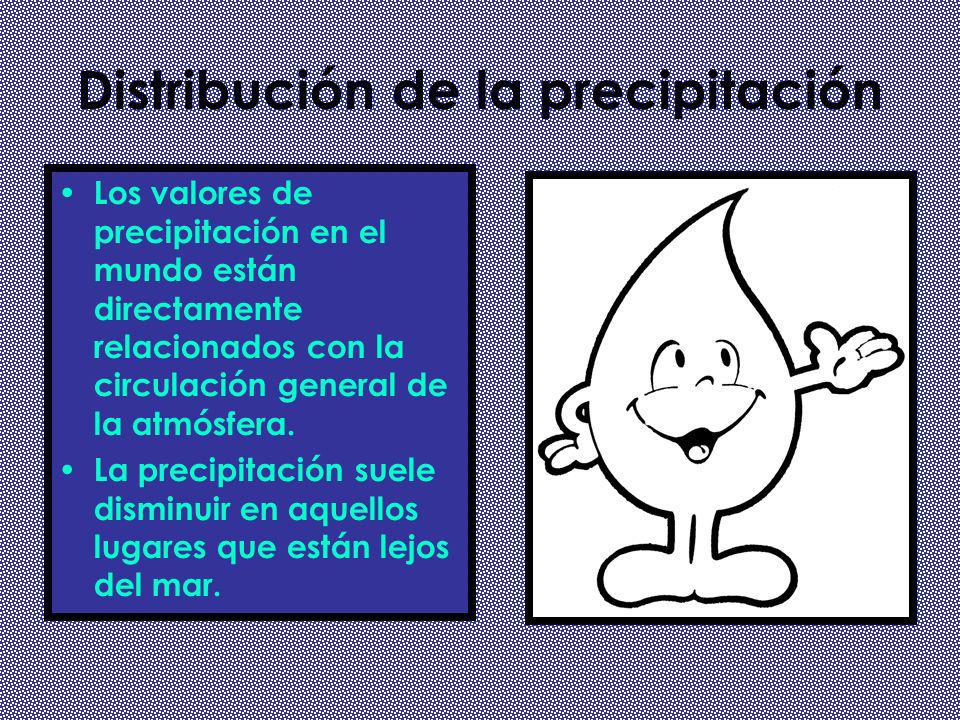 Distribución de la precipitación

• Los valores de precipitación en el mundo están directamente relacionados con la circulación general de la atmósfera.
• La precipitación suele disminuir en aquellos lugares que están lejos del mar.